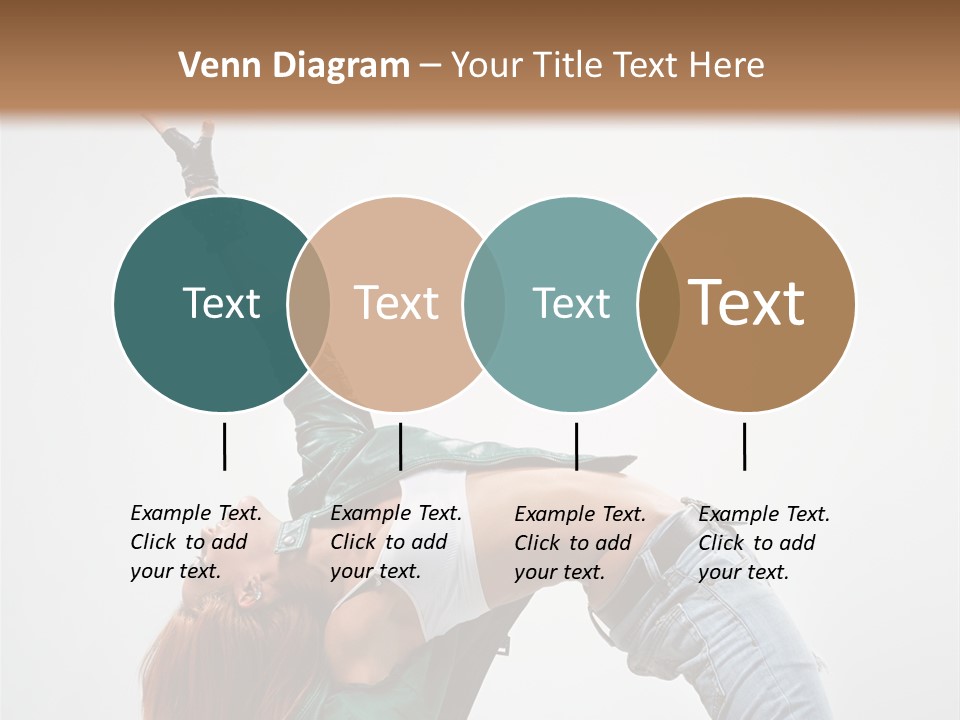 Venn Diagram – Your Title Text Here

Text

Text

Text

Text

Example Text. Click to add your text.

Example Text. Click to add your text.

Example Text. Click to add your text.

Example Text. Click to add your text.